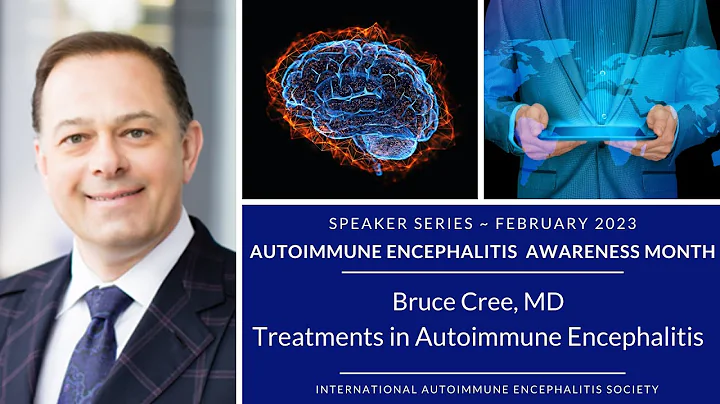 SPEAKER SERIES ~ FEBRUARY 2023

AUTOIMMUNE ENCEPHALITIS AWARENESS MONTH

Bruce Cree, MD

Treatments in Autoimmune Encephalitis

INTERNATIONAL AUTOIMMUNE ENCEPHALITIS SOCIETY